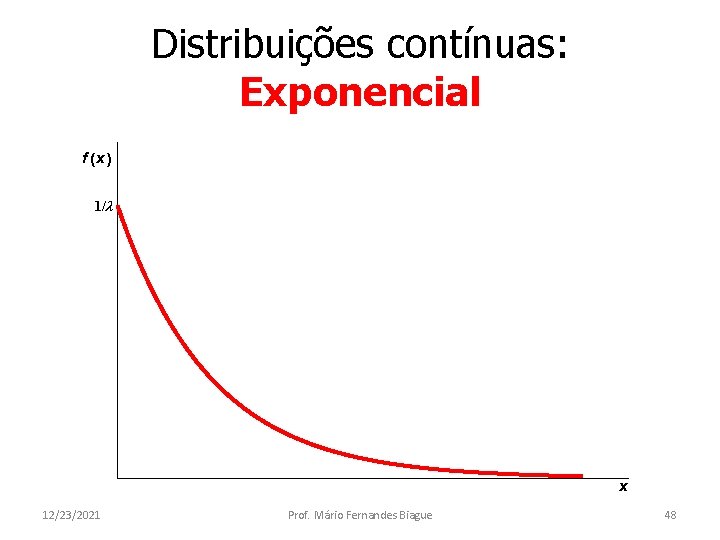 Distribuições contínuas:
Exponencial

$f(x)$

$1/\lambda$

$x$

12/23/2021

Prof. Mário Fernandes Biague

48